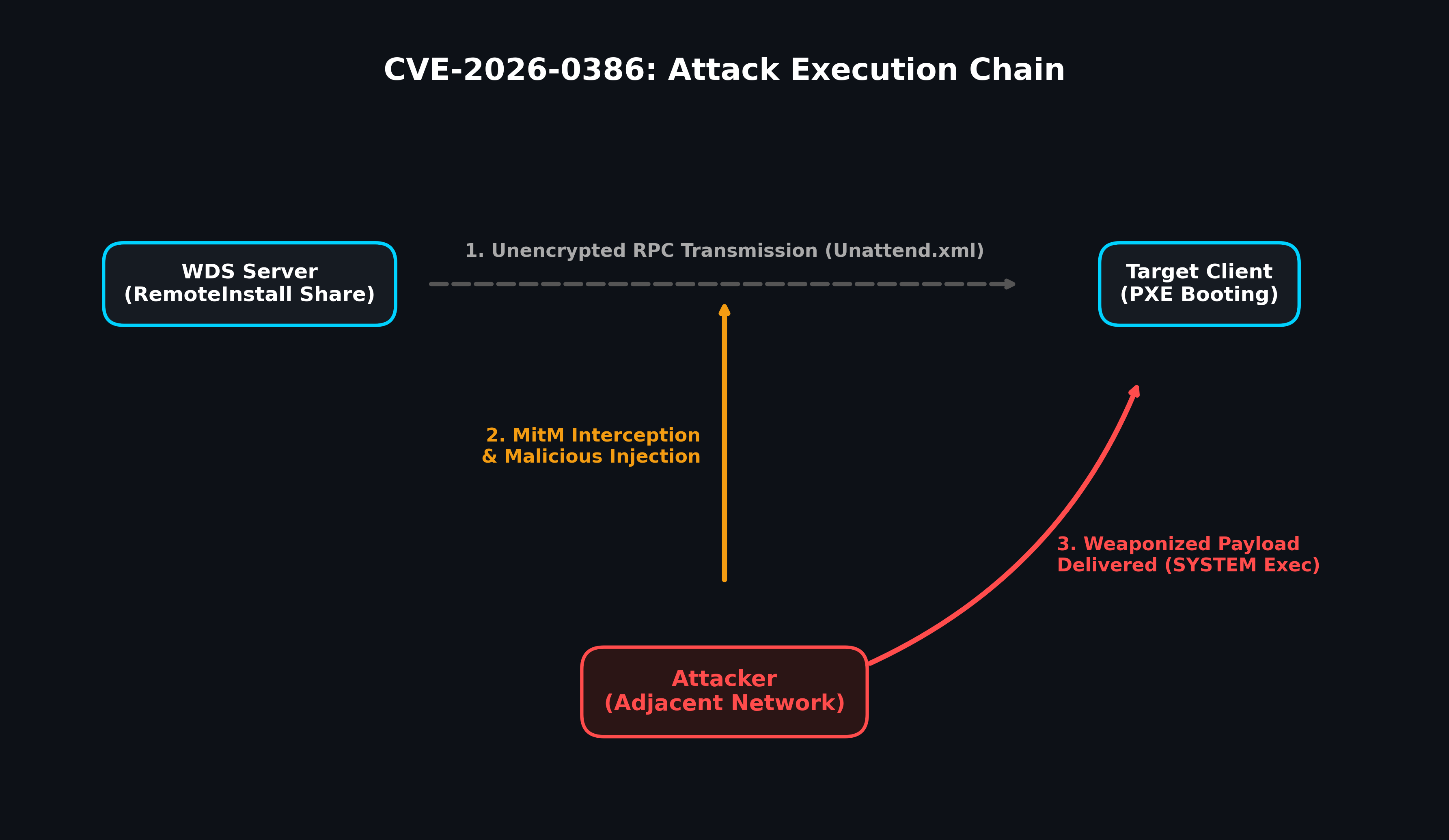 CVE-2026-0386: Attack Execution Chain

WDS Server
(RemoteInstall Share)

1. Unencrypted RPC Transmission (Unattend.xml)

Target Client
(PXE Booting)

2. MitM Interception
& Malicious Injection

3. Weaponized Payload
Delivered (SYSTEM Exec)

Attacker
(Adjacent Network)